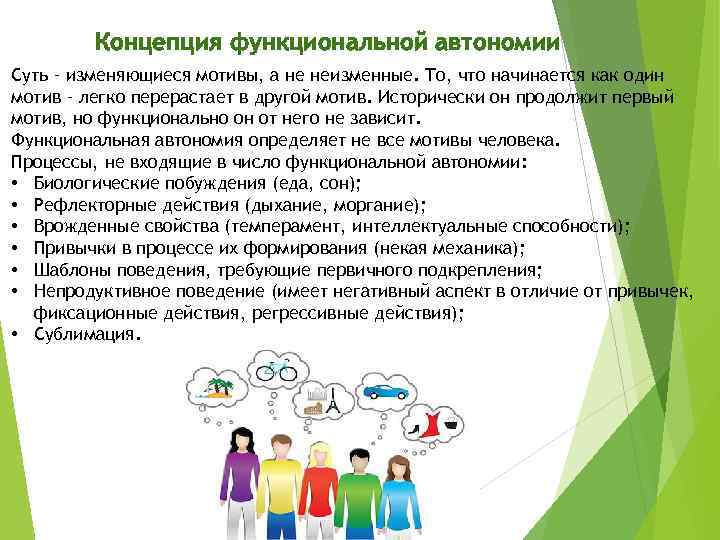 Концепция функциональной автономии

Суть - изменяющиеся мотивы, а не неизменные. То, что начинается как один мотив - легко перерастает в другой мотив. Исторически он продолжит первый мотив, но функционально он от него не зависит.
Функциональная автономия определяет не все мотивы человека.
Процессы, не входящие в число функциональной автономии:
• Биологические побуждения (еда, сон);
• Рефлекторные действия (дыхание, моргание);
• Врожденные свойства (темперамент, интеллектуальные способности);
• Привычки в процессе их формирования (некая механика);
• Шаблоны поведения, требующие первичного подкрепления;
• Непродуктивное поведение (имеет негативный аспект в отличие от привычек, фиксационные действия, регрессивные действия);
• Сублимация.